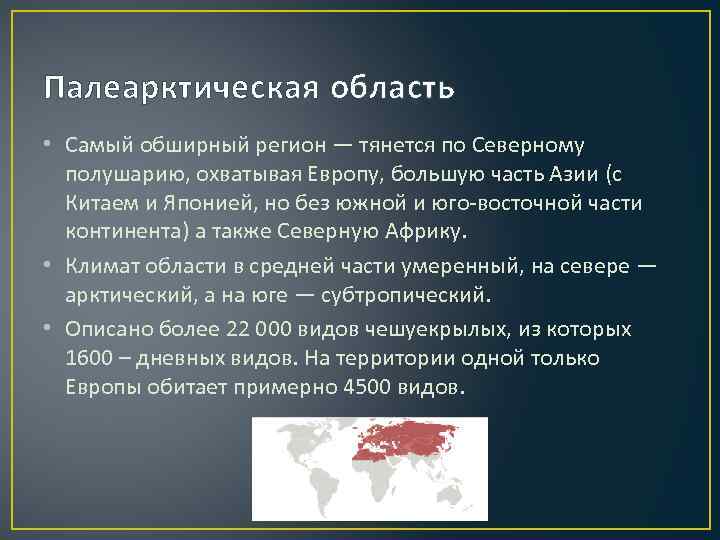 Палеарктическая область

• Самый обширный регион — тянется по Северному полушарию, охватывая Европу, большую часть Азии (с Китаем и Японией, но без южной и юго-восточной части континента) а также Северную Африку.

• Климат области в средней части умеренный, на севере — арктический, а на юге — субтропический.

• Описано более 22 000 видов чешуекрылых, из которых 1600 – дневных видов. На территории одной только Европы обитает примерно 4500 видов.